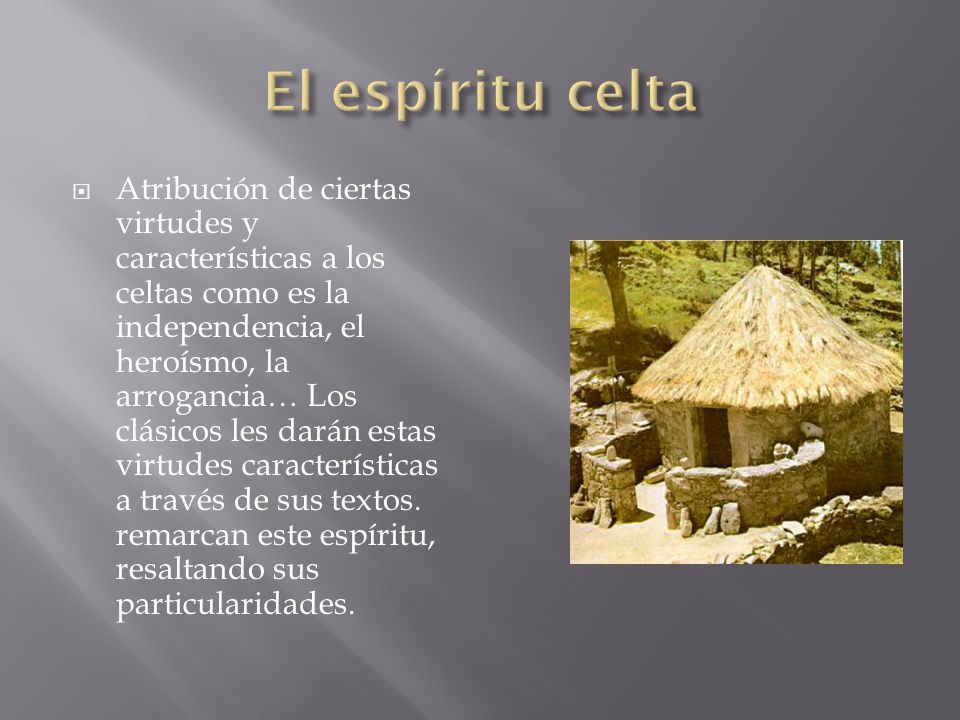 El espíritu celta

Atribución de ciertas virtudes y características a los celtas como es la independencia, el heroísmo, la arrogancia… Los clásicos les darán estas virtudes características a través de sus textos. remarcan este espíritu, resaltando sus particularidades.